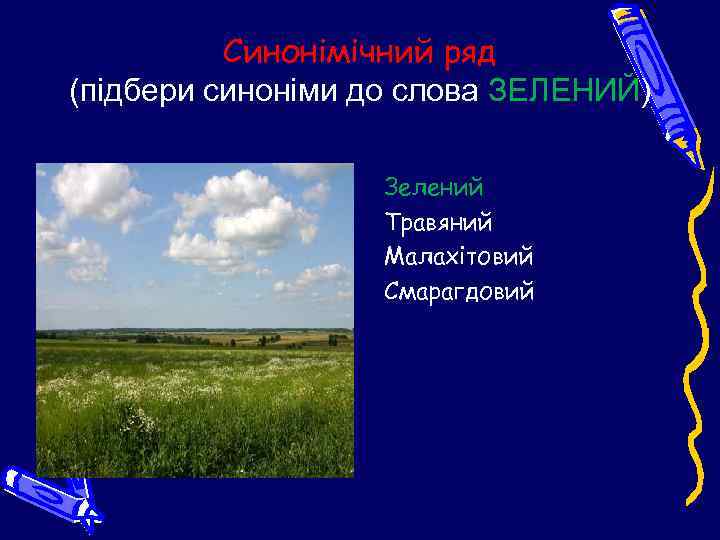 Синонімічний ряд
(підбери синоніми до слова ЗЕЛЕНИЙ)

Зелений
Трав'яний
Малахітовий
Смарагдовий